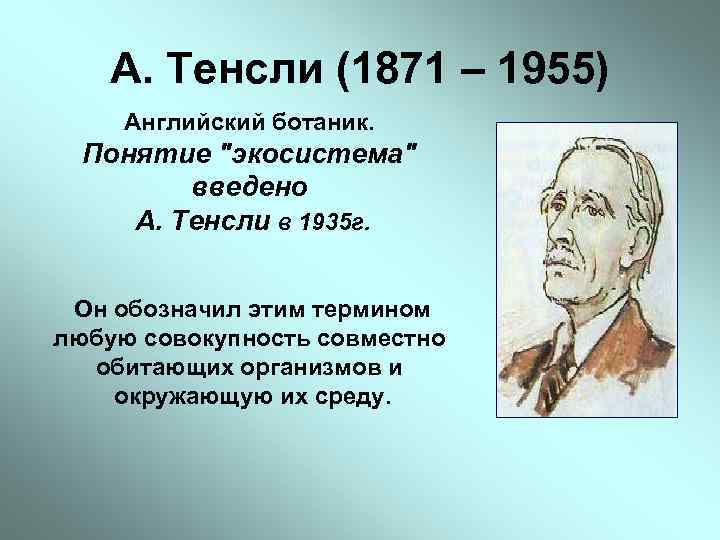 А. Тенсли (1871 – 1955)

Английский ботаник.
Понятие "экосистема" введено А. Тенсли в 1935г.

Он обозначил этим термином любую совокупность совместно обитающих организмов и окружающую их среду.